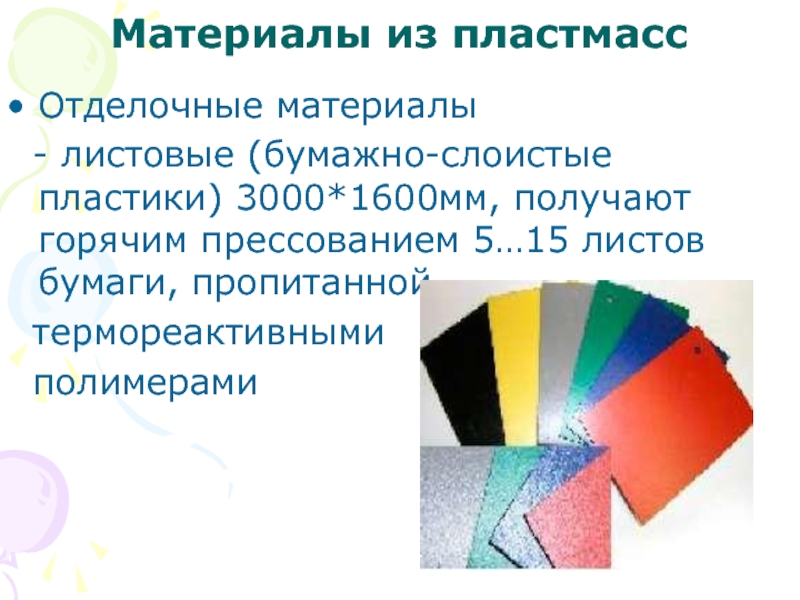 Материалы из пластмасс

• Отделочные материалы

- листовые (бумажно-слоистые пластики) 3000*1600мм, получают горячим прессованием 5…15 листов бумаги, пропитанной термореактивными полимерами